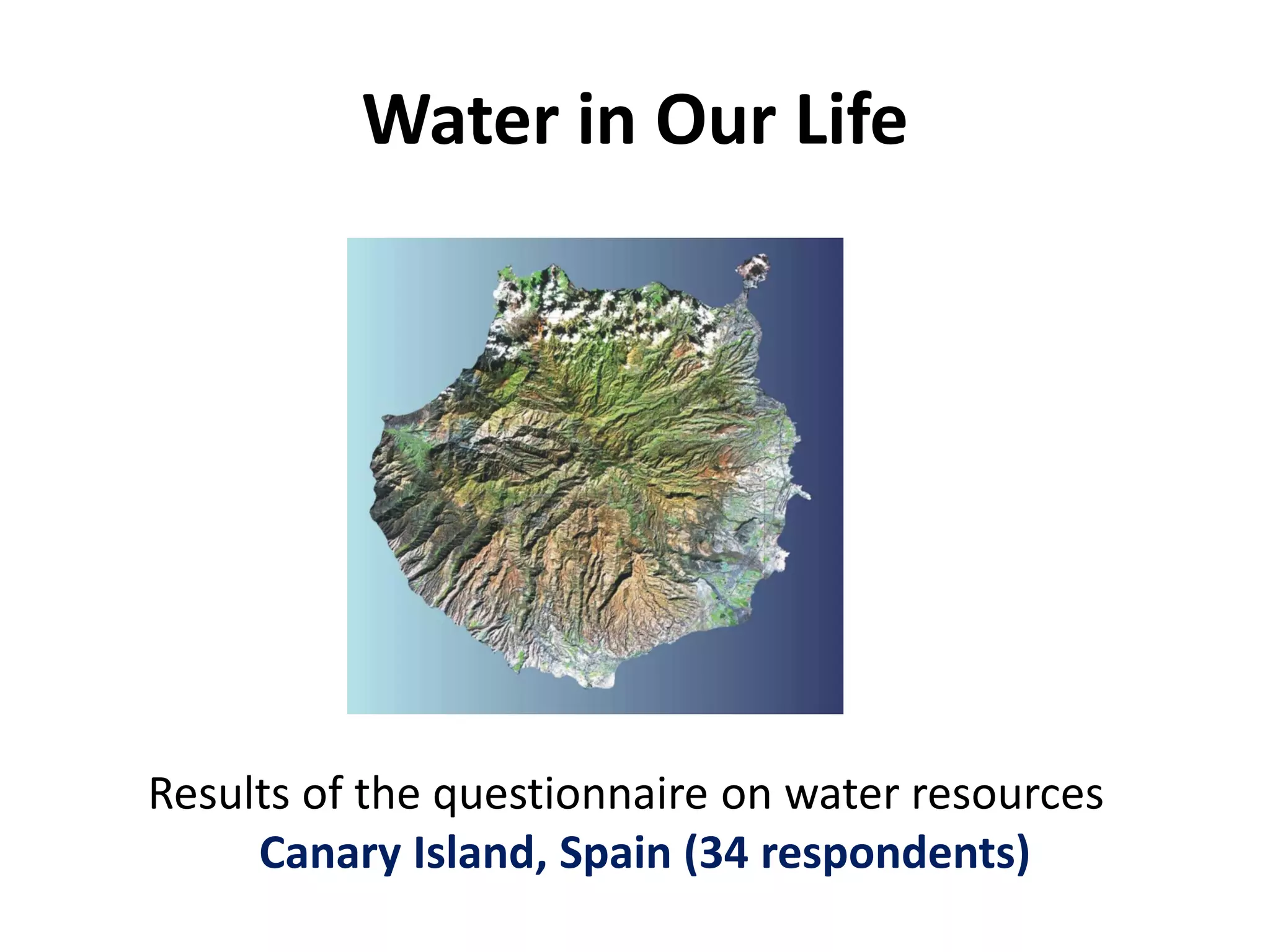 Water in Our Life

Results of the questionnaire on water resources
Canary Island, Spain (34 respondents)